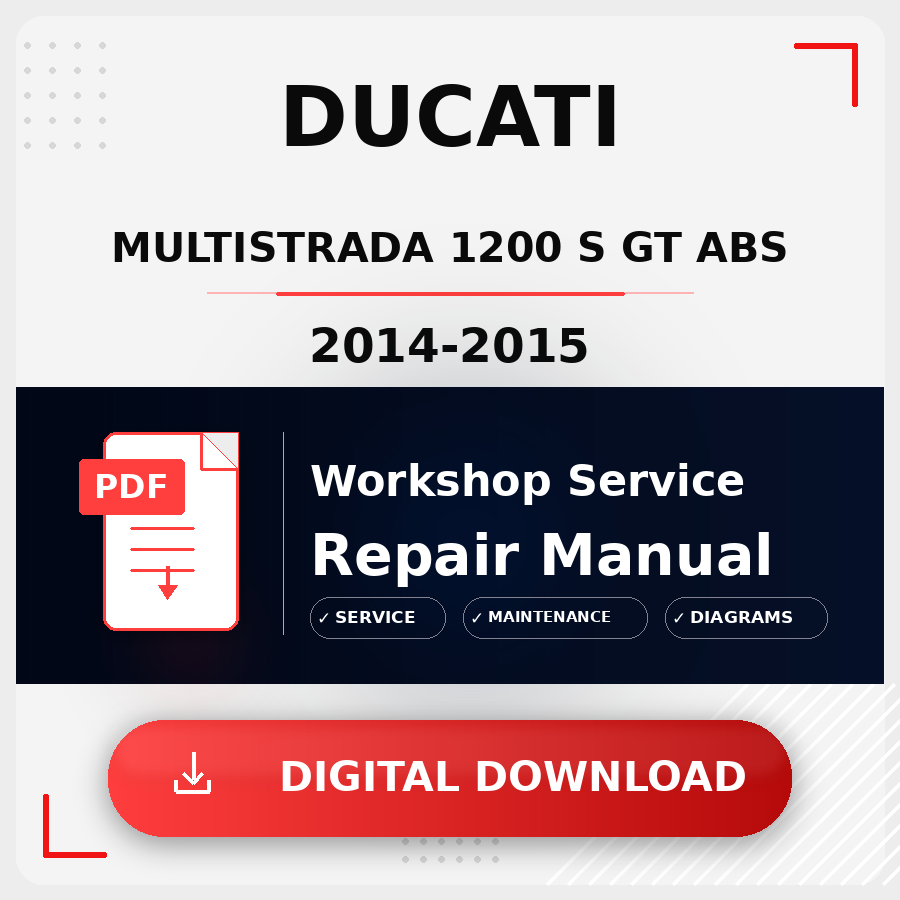 DUCATI

MULTISTRADA 1200 S GT ABS

2014-2015

PDF

Workshop Service

Repair Manual

✓ SERVICE ✓ MAINTENANCE ✓ DIAGRAMS

DIGITAL DOWNLOAD